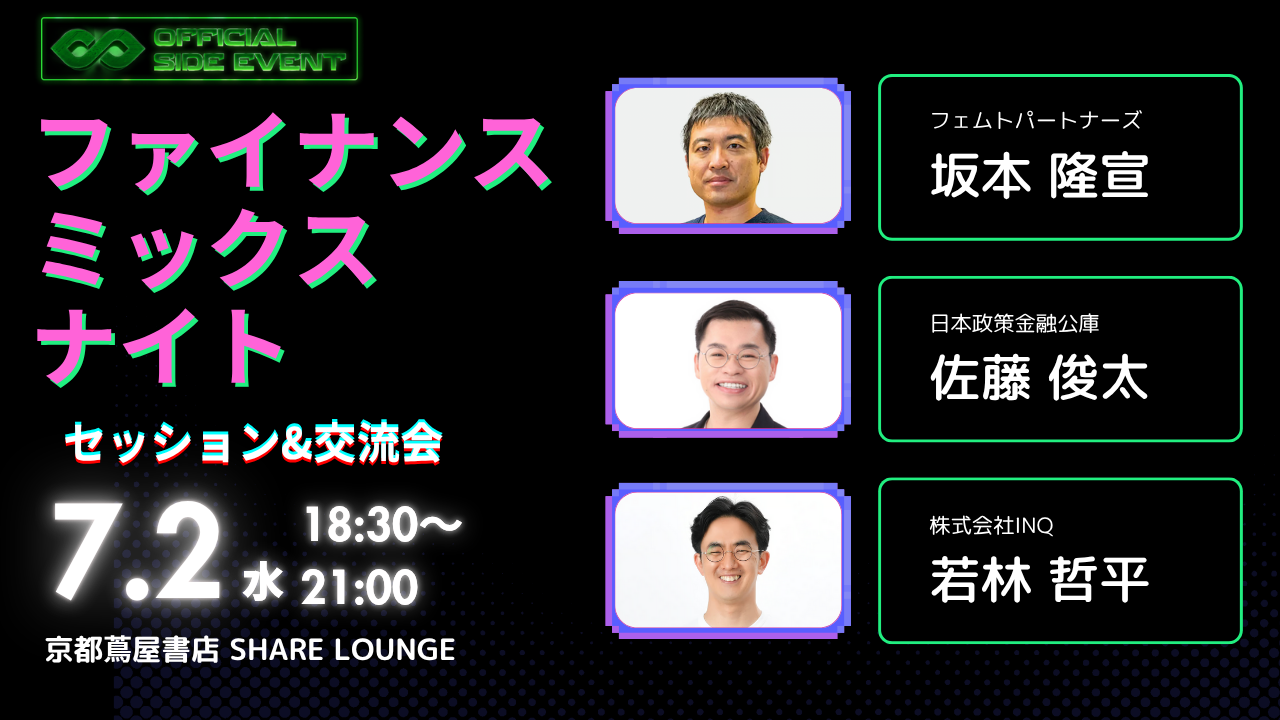 OFFICIAL SIDE EVENT

ファイナンス
ミックス
ナイト

セッション&交流会

7.2 水 18:30〜 21:00

京都蔦屋書店 SHARE LOUNGE

フェムトパートナーズ
坂本 隆宣

日本政策金融公庫
佐藤 俊太

株式会社INQ
若林 哲平